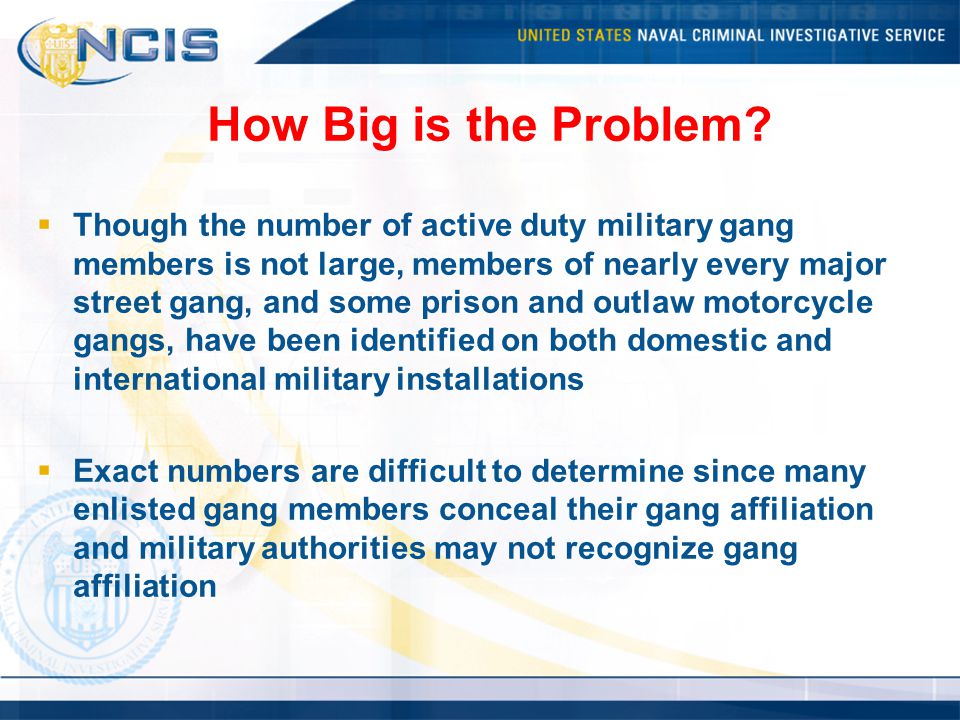 NCIS

UNITED STATES NAVAL CRIMINAL INVESTIGATIVE SERVICE

How Big is the Problem?

▪ Though the number of active duty military gang members is not large, members of nearly every major street gang, and some prison and outlaw motorcycle gangs, have been identified on both domestic and international military installations

▪ Exact numbers are difficult to determine since many enlisted gang members conceal their gang affiliation and military authorities may not recognize gang affiliation